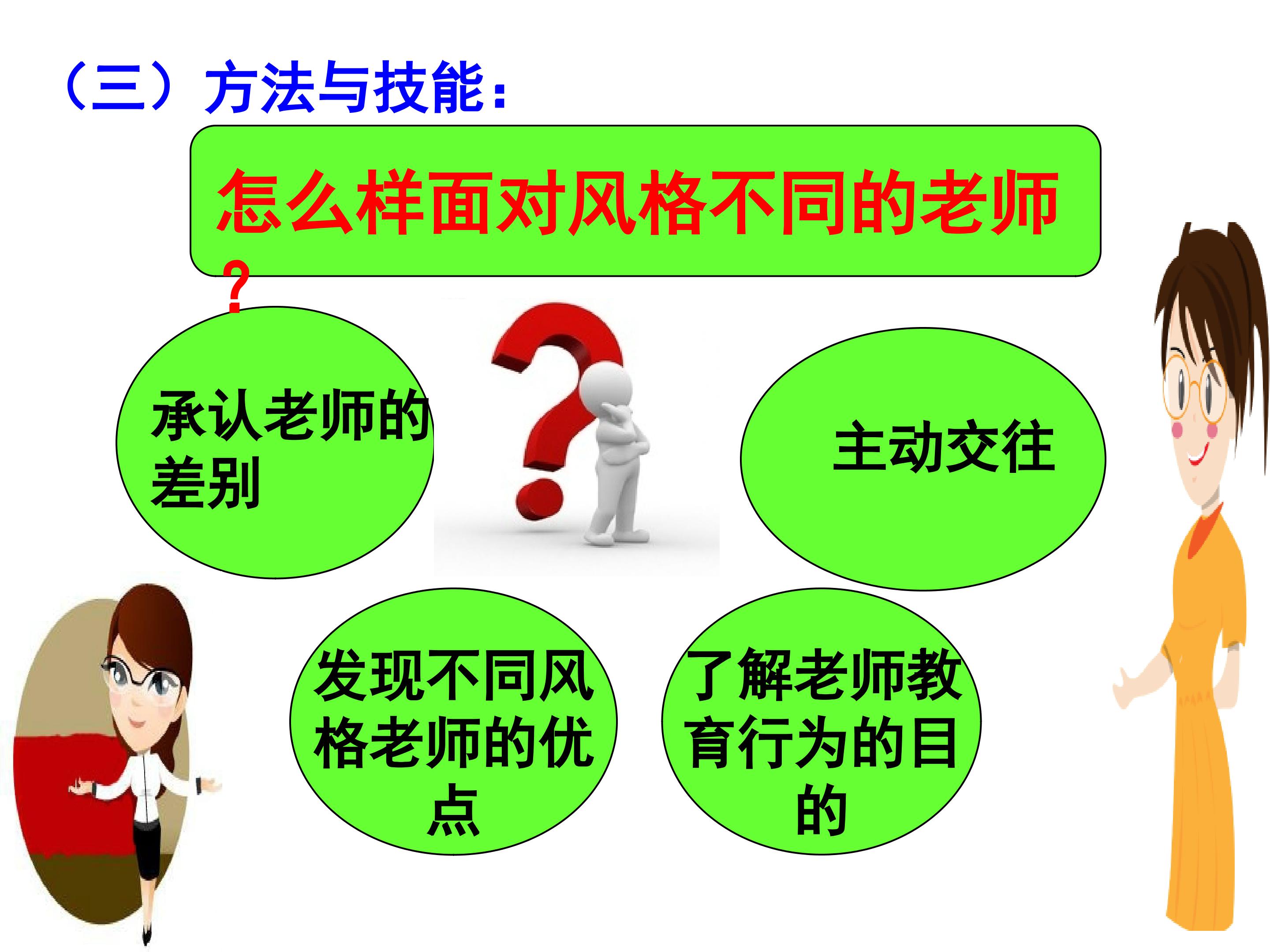 （三）方法与技能：

怎么样面对风格不同的老师？

承认老师的差别

主动交往

发现不同风格老师的优点

了解老师教育行为的目的